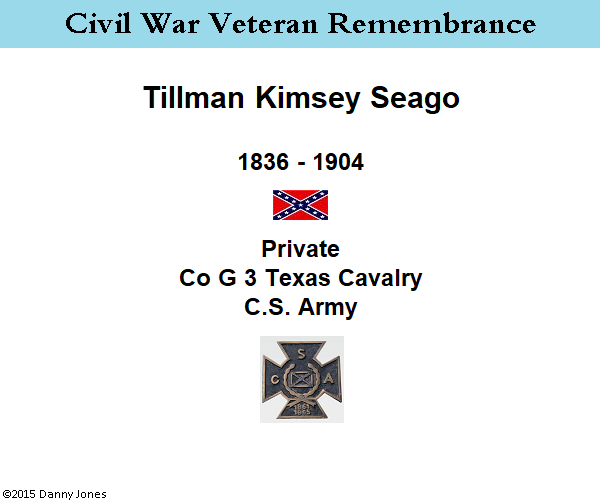 Civil War Veteran Remembrance

Tillman Kimsey Seago

1836 - 1904

Private
Co G 3 Texas Cavalry
C.S. Army

S
C A
1861
1865

©2015 Danny Jones